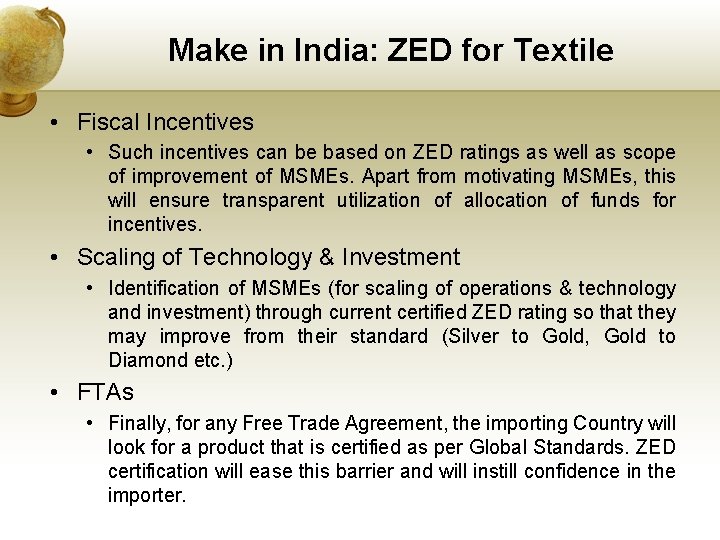 Make in India: ZED for Textile

• Fiscal Incentives
  • Such incentives can be based on ZED ratings as well as scope of improvement of MSMEs. Apart from motivating MSMEs, this will ensure transparent utilization of allocation of funds for incentives.
• Scaling of Technology & Investment
  • Identification of MSMEs (for scaling of operations & technology and investment) through current certified ZED rating so that they may improve from their standard (Silver to Gold, Gold to Diamond etc.)
• FTAs
  • Finally, for any Free Trade Agreement, the importing Country will look for a product that is certified as per Global Standards. ZED certification will ease this barrier and will instill confidence in the importer.